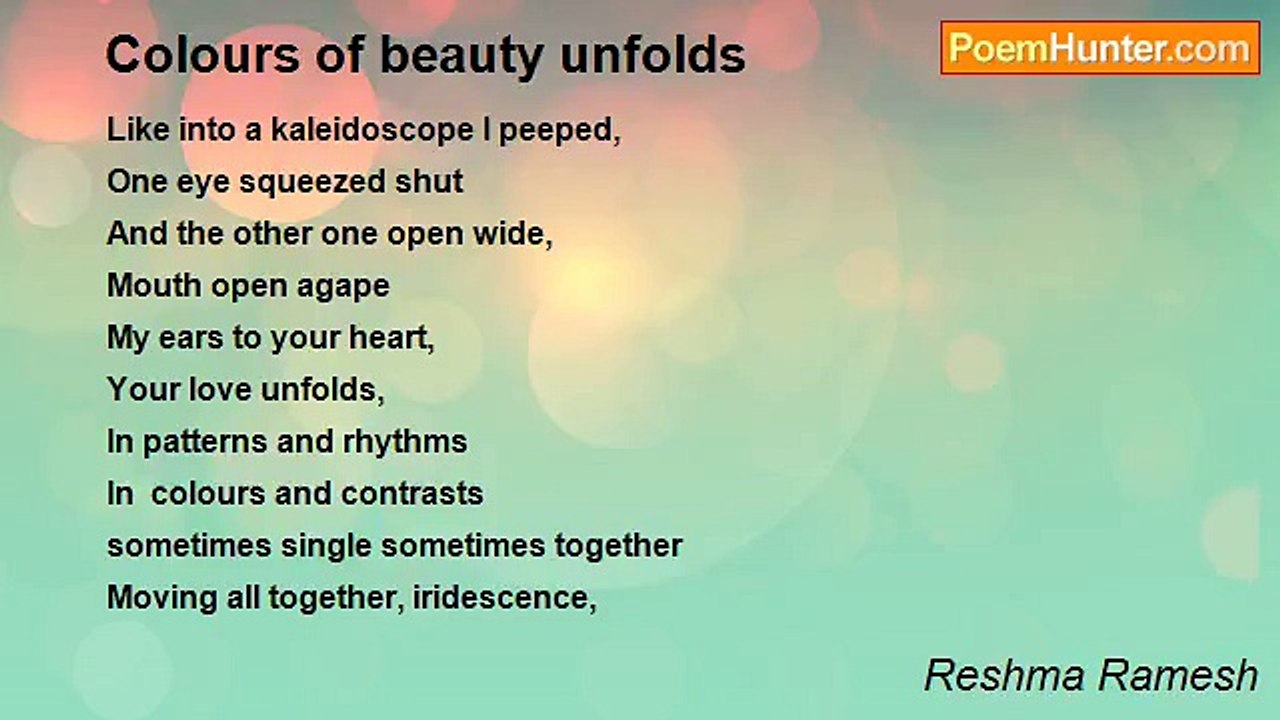 Colours of beauty unfolds

PoemHunter.com

Like into a kaleidoscope I peeped,
One eye squeezed shut
And the other one open wide,
Mouth open agape
My ears to your heart,
Your love unfolds,
In patterns and rhythms
In colours and contrasts
sometimes single sometimes together
Moving all together, iridescence,

Reshma Ramesh